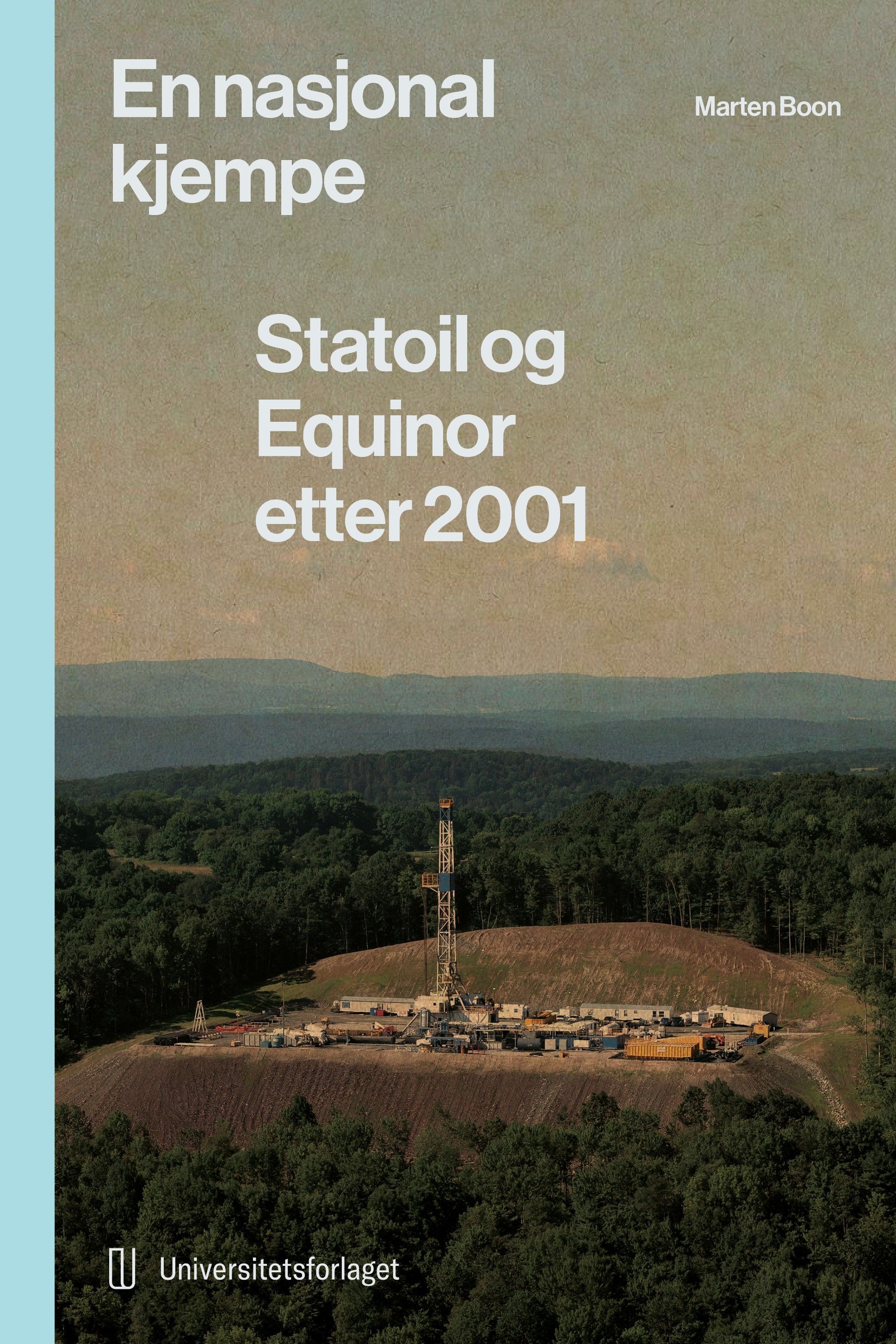 En nasjonal kjempe

Marten Boon

Statoil og Equinor etter 2001

Universitetsforlaget